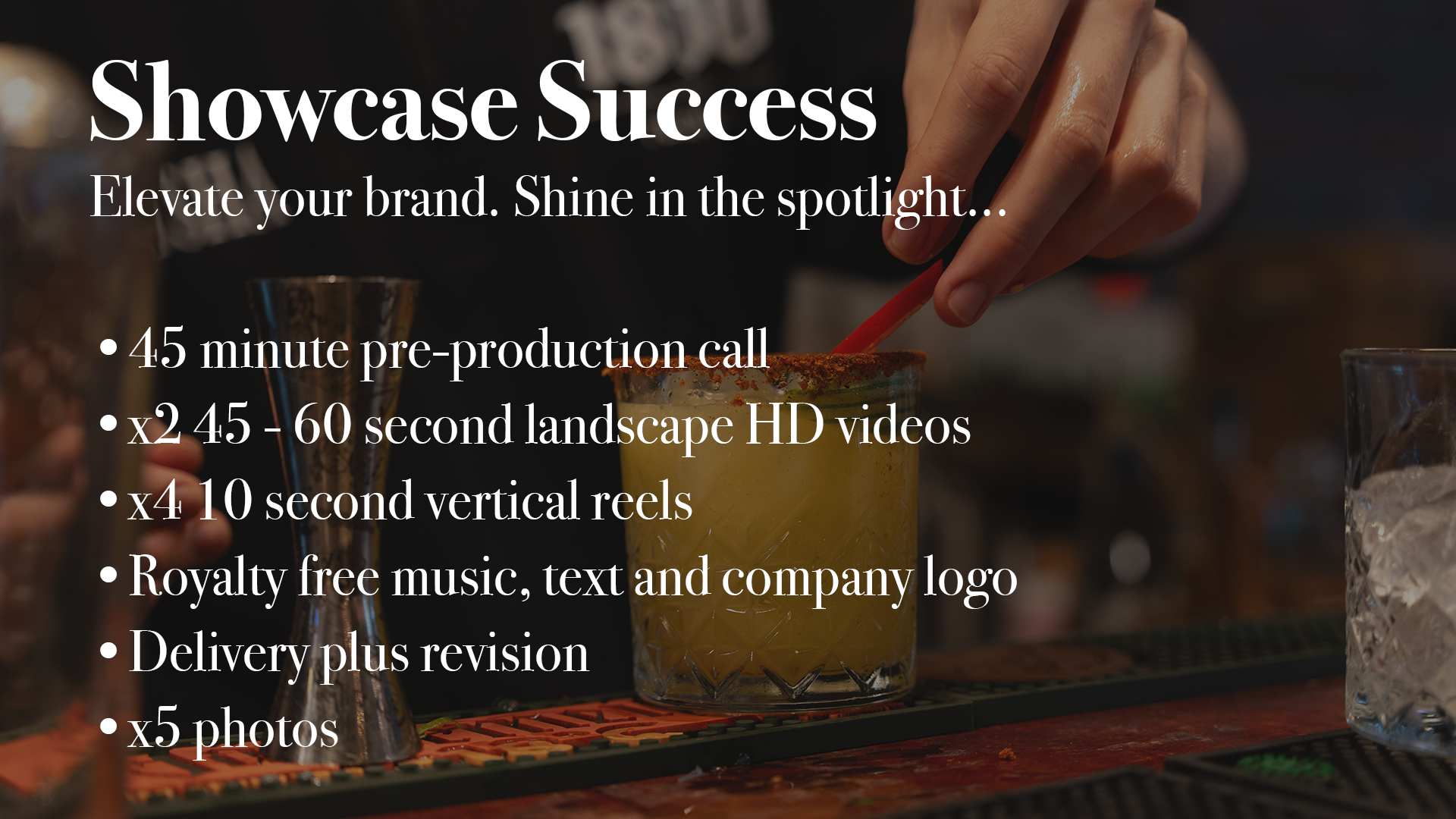 Showcase Success
Elevate your brand. Shine in the spotlight...

• 45 minute pre-production call
• x2 45 - 60 second landscape HD videos
• x4 10 second vertical reels
• Royalty free music, text and company logo
• Delivery plus revision
• x5 photos